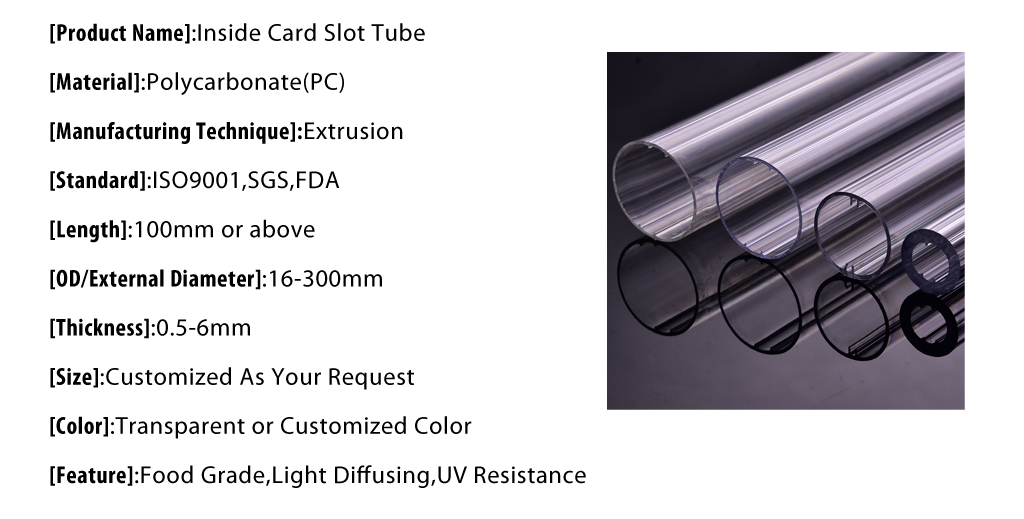 [Product Name]:Inside Card Slot Tube

[Material]:Polycarbonate(PC)

[Manufacturing Technique]:Extrusion

[Standard]:ISO9001,SGS,FDA

[Length]:100mm or above

[OD/External Diameter]:16-300mm

[Thickness]:0.5-6mm

[Size]:Customized As Your Request

[Color]:Transparent or Customized Color

[Feature]:Food Grade,Light Diffusing,UV Resistance